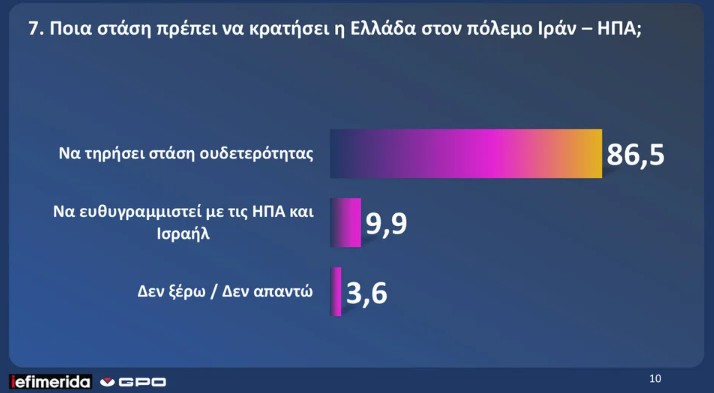 7. Ποια στάση πρέπει να κρατήσει η Ελλάδα στον πόλεμο Ιράν – ΗΠΑ;

Να τηρήσει στάση ουδετερότητας 86,5

Να ευθυγραμμιστεί με τις ΗΠΑ και Ισραήλ 9,9

Δεν ξέρω / Δεν απαντώ 3,6

iefimerida GPO

10